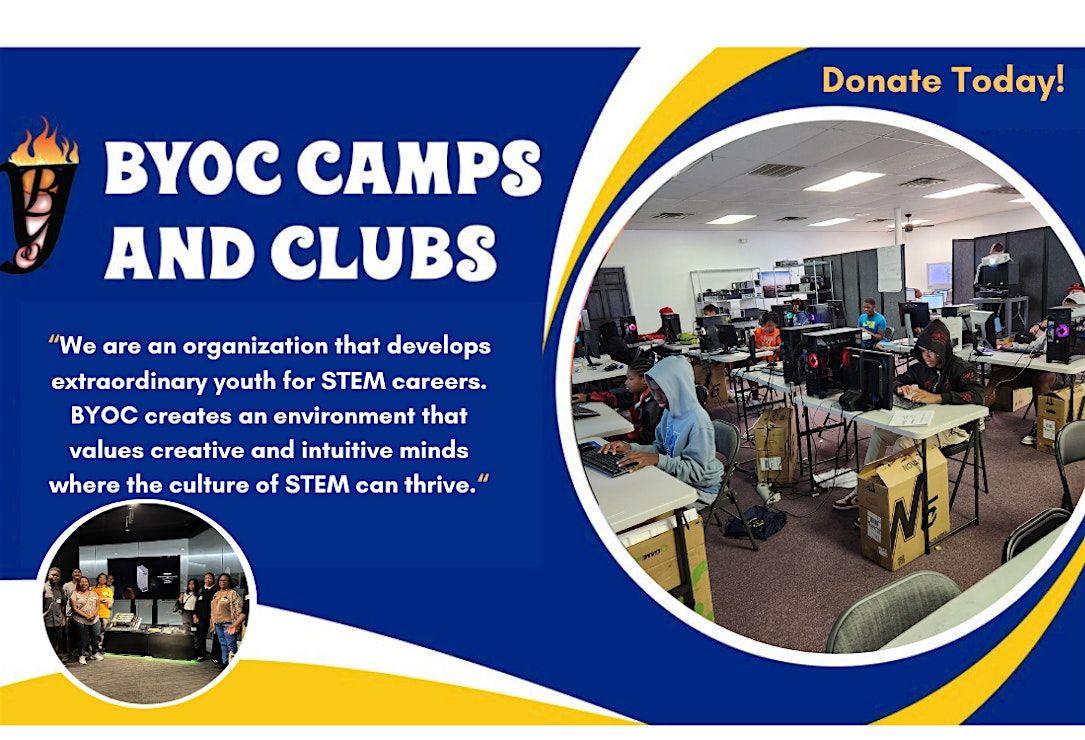 Donate Today!

BYOC CAMPS AND CLUBS

“We are an organization that develops extraordinary youth for STEM careers. BYOC creates an environment that values creative and intuitive minds where the culture of STEM can thrive.“